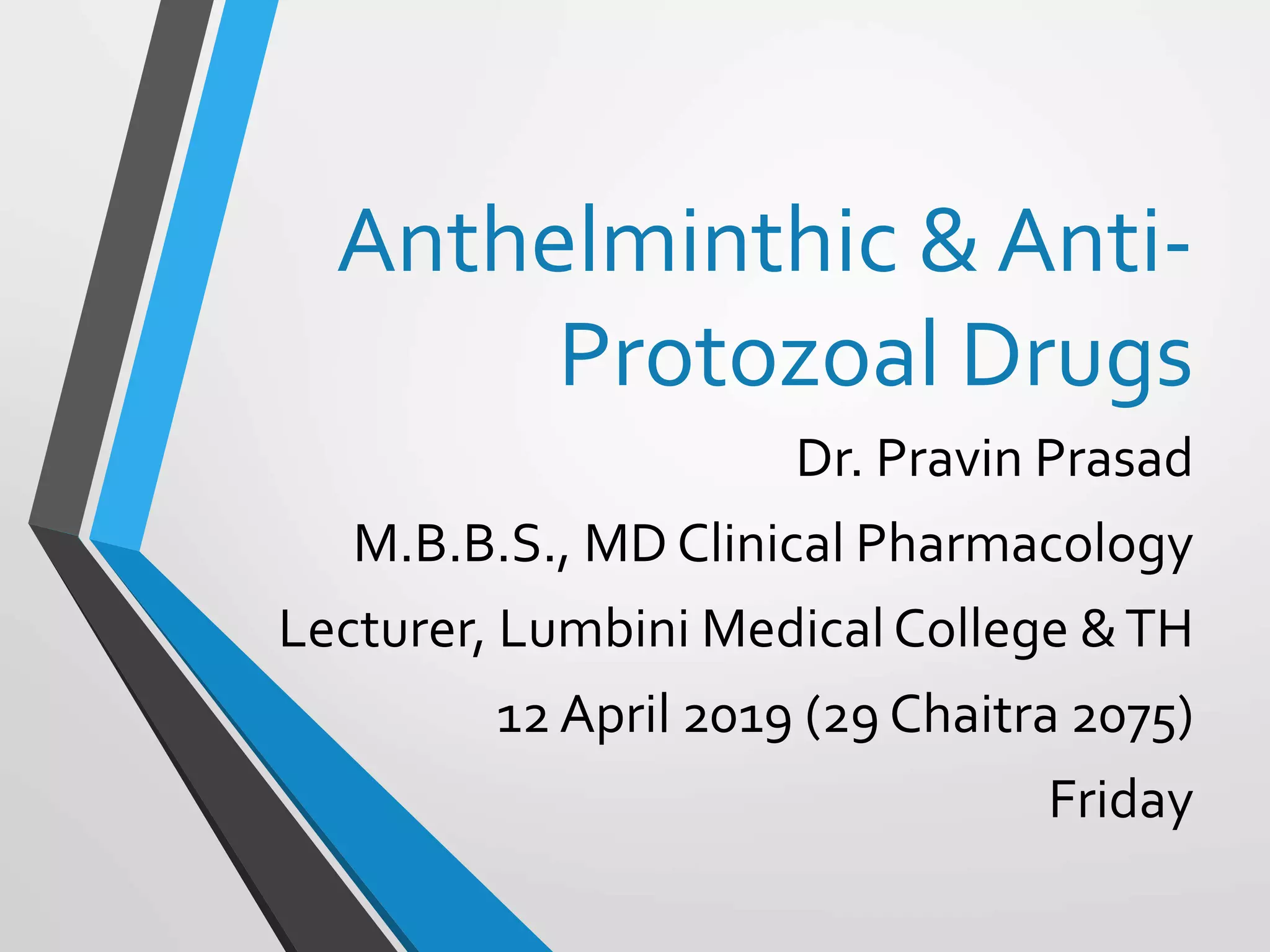 Anthelminthic & Anti-Protozoal Drugs

Dr. Pravin Prasad

M.B.B.S., MD Clinical Pharmacology

Lecturer, Lumbini Medical College & TH

12 April 2019 (29 Chaitra 2075)

Friday